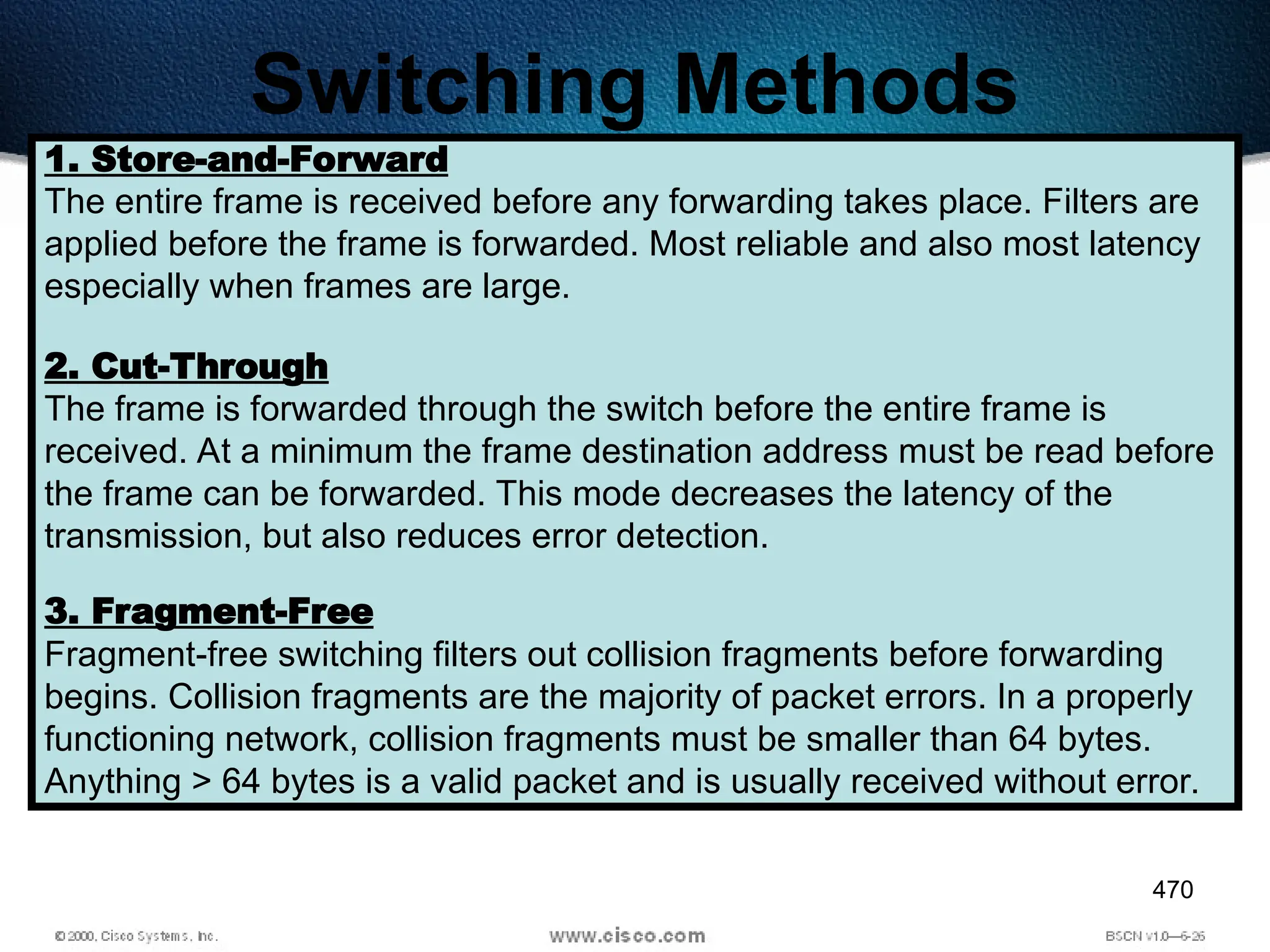 Switching Methods

1. Store-and-Forward
The entire frame is received before any forwarding takes place. Filters are applied before the frame is forwarded. Most reliable and also most latency especially when frames are large.

2. Cut-Through
The frame is forwarded through the switch before the entire frame is received. At a minimum the frame destination address must be read before the frame can be forwarded. This mode decreases the latency of the transmission, but also reduces error detection.

3. Fragment-Free
Fragment-free switching filters out collision fragments before forwarding begins. Collision fragments are the majority of packet errors. In a properly functioning network, collision fragments must be smaller than 64 bytes. Anything > 64 bytes is a valid packet and is usually received without error.

470

© 2000, Cisco Systems, Inc.

www.cisco.com

BSCN v1.0—6-26